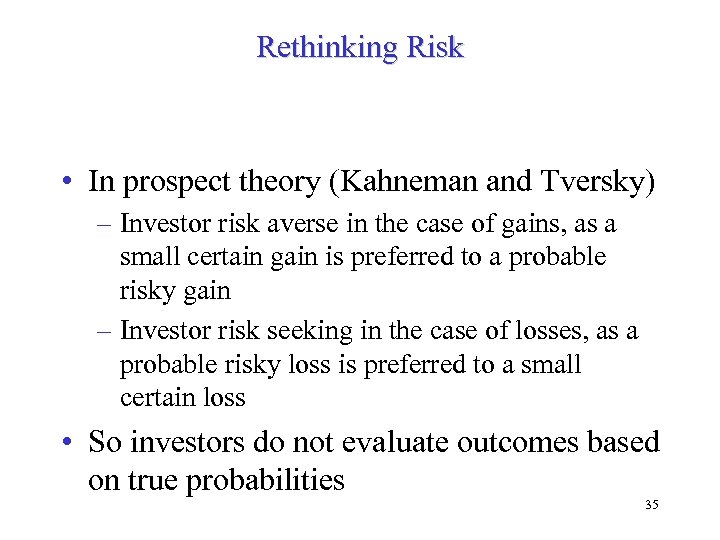 Rethinking Risk

• In prospect theory (Kahneman and Tversky)
– Investor risk averse in the case of gains, as a small certain gain is preferred to a probable risky gain
– Investor risk seeking in the case of losses, as a probable risky loss is preferred to a small certain loss

• So investors do not evaluate outcomes based on true probabilities

35